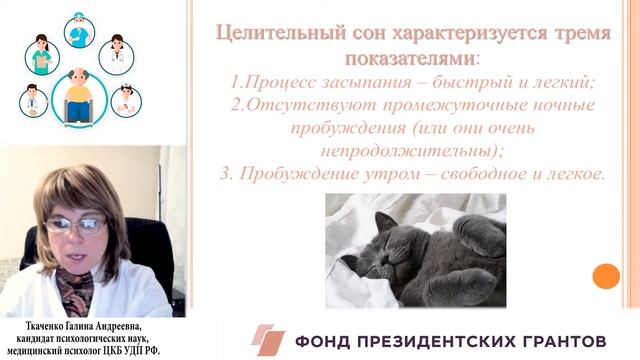 Целительный сон характеризуется тремя показателями:
1.Процесс засыпания – быстрый и легкий;
2.Отсутствуют промежуточные ночные пробуждения (или они очень непродолжительны);
3. Пробуждение утром – свободное и легкое.

Ткаченко Галина Андреевна,
кандидат психологических наук,
медицинский психолог ЦКБ УДП РФ.

ФОНД ПРЕЗИДЕНТСКИХ ГРАНТОВ